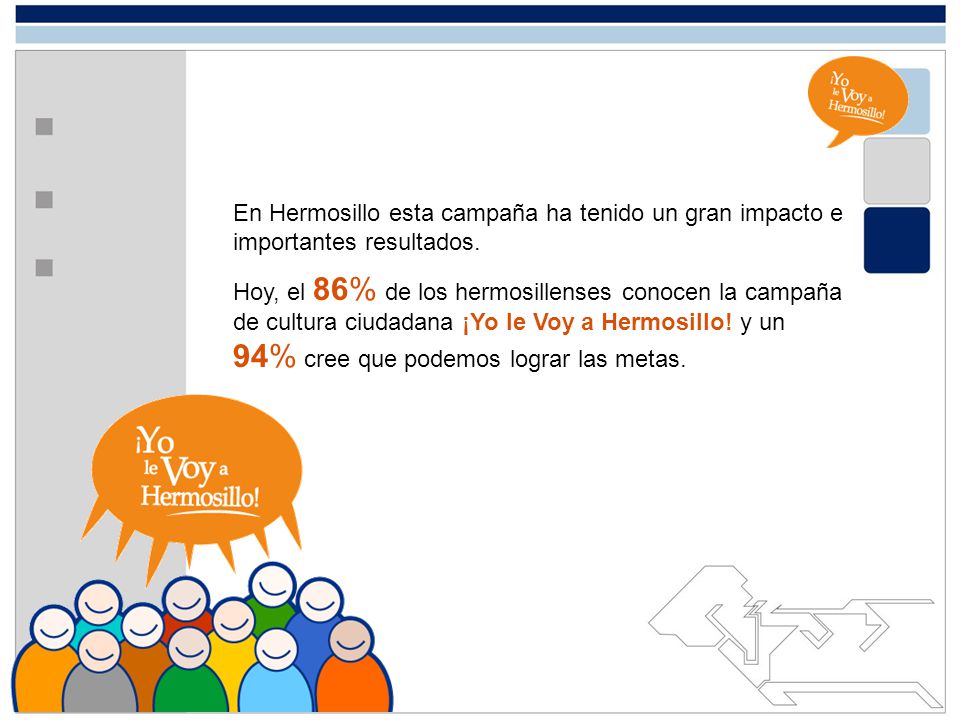 ¡Yo le Voy a Hermosillo!

En Hermosillo esta campaña ha tenido un gran impacto e importantes resultados.

Hoy, el 86% de los hermosillenses conocen la campaña de cultura ciudadana ¡Yo le Voy a Hermosillo! y un 94% cree que podemos lograr las metas.

¡Yo le Voy a Hermosillo!